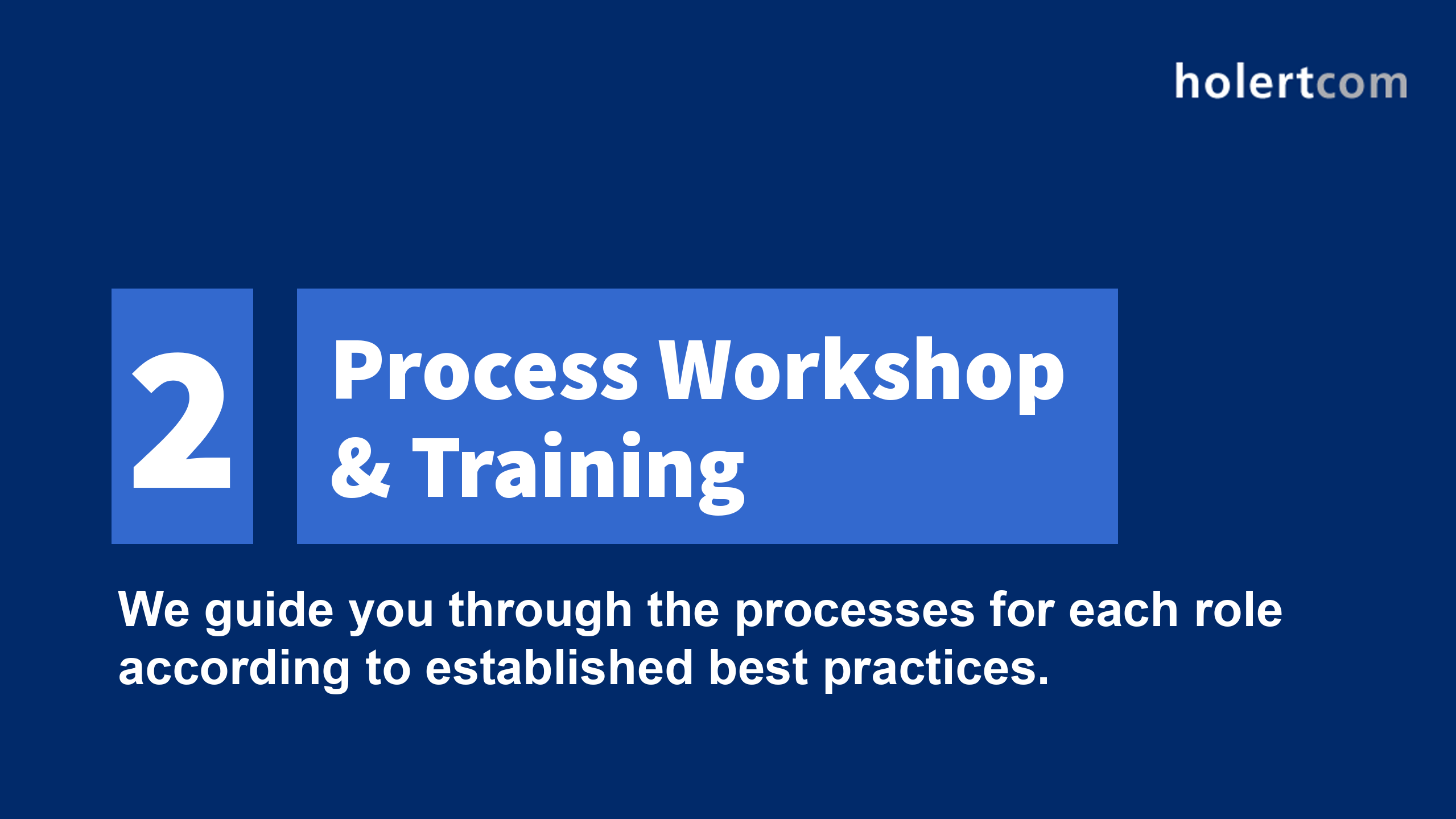 holertcom

2

Process Workshop & Training

We guide you through the processes for each role according to established best practices.